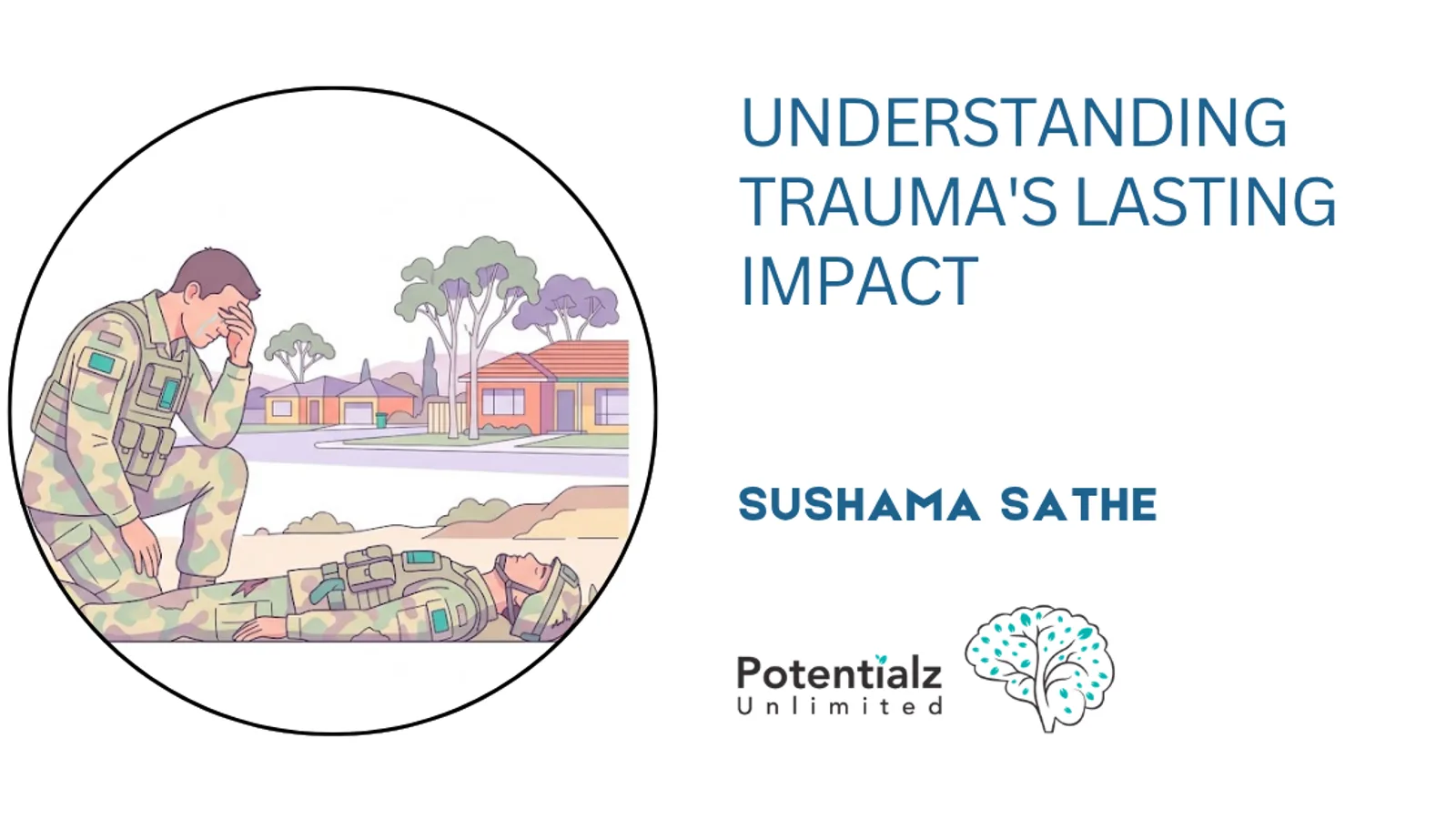 UNDERSTANDING TRAUMA'S LASTING IMPACT

SUSHAMA SATHE

Potentialz
Unlimited